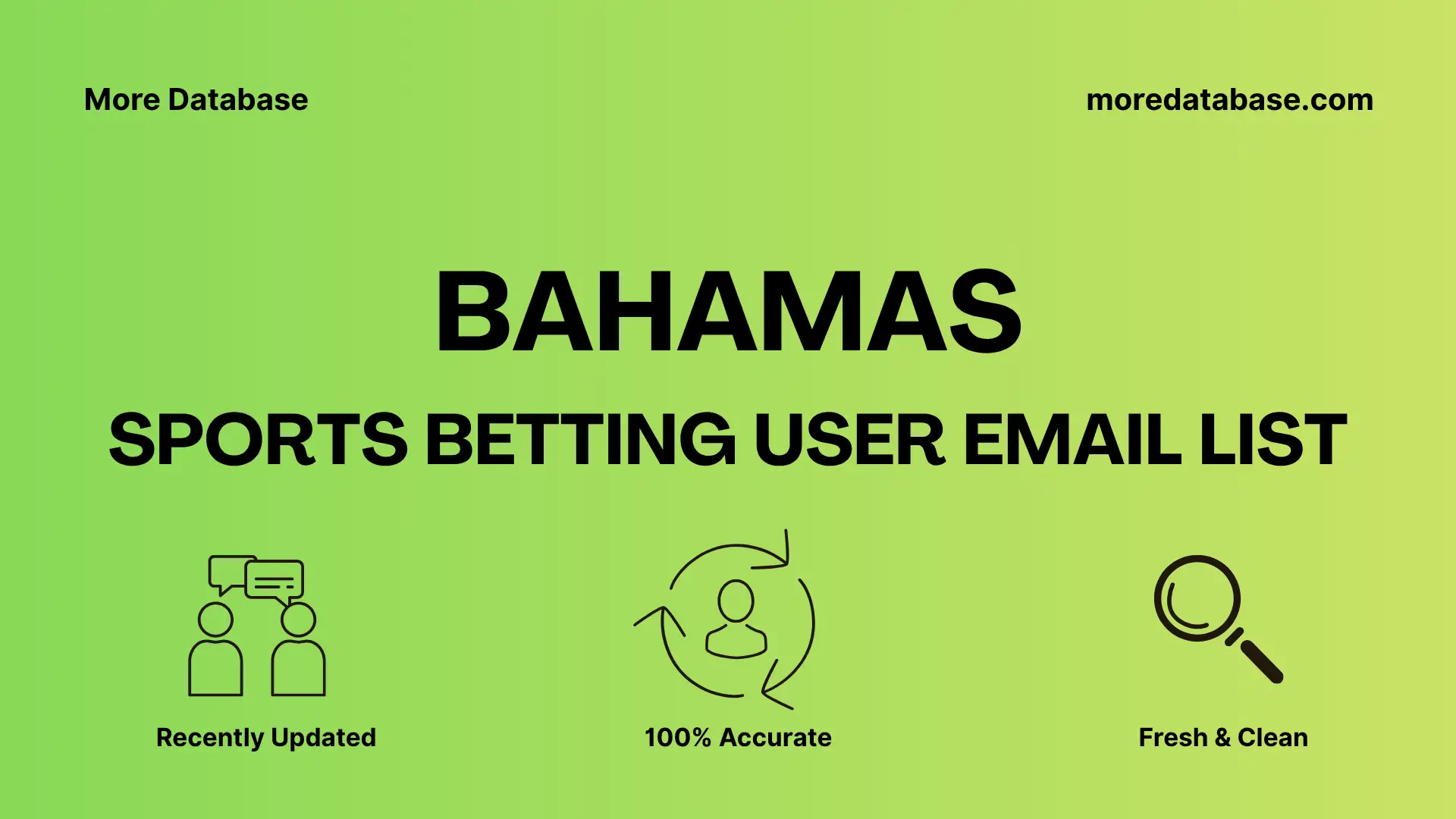 More Database

moredatabase.com

BAHAMAS

SPORTS BETTING USER EMAIL LIST

Recently Updated

100% Accurate

Fresh & Clean